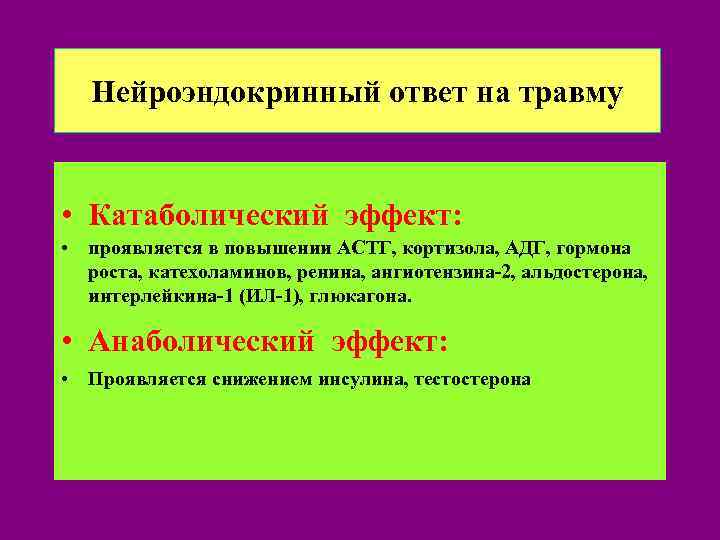 Нейроэндокринный ответ на травму

• Катаболический эффект:

• проявляется в повышении АСТГ, кортизола, АДГ, гормона роста, катехоламинов, ренина, ангиотензина-2, альдостерона, интерлейкина-1 (ИЛ-1), глюкагона.

• Анаболический эффект:

• Проявляется снижением инсулина, тестостерона